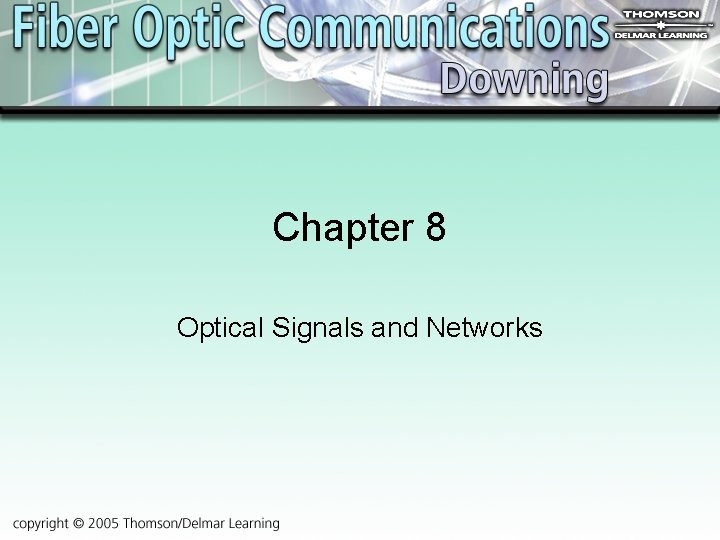 Fiber Optic Communications

THOMSON
DELMAR LEARNING

Downing

Chapter 8

Optical Signals and Networks

copyright © 2005 Thomson/Delmar Learning